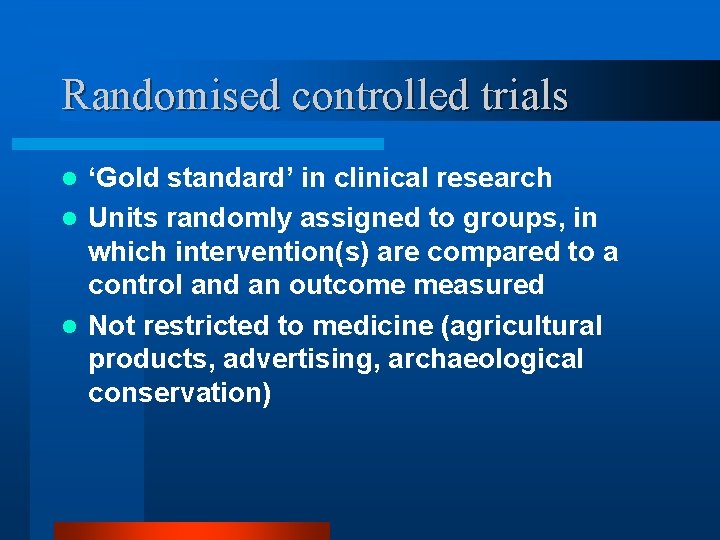 Randomised controlled trials

- ‘Gold standard’ in clinical research
- Units randomly assigned to groups, in which intervention(s) are compared to a control and an outcome measured
- Not restricted to medicine (agricultural products, advertising, archaeological conservation)